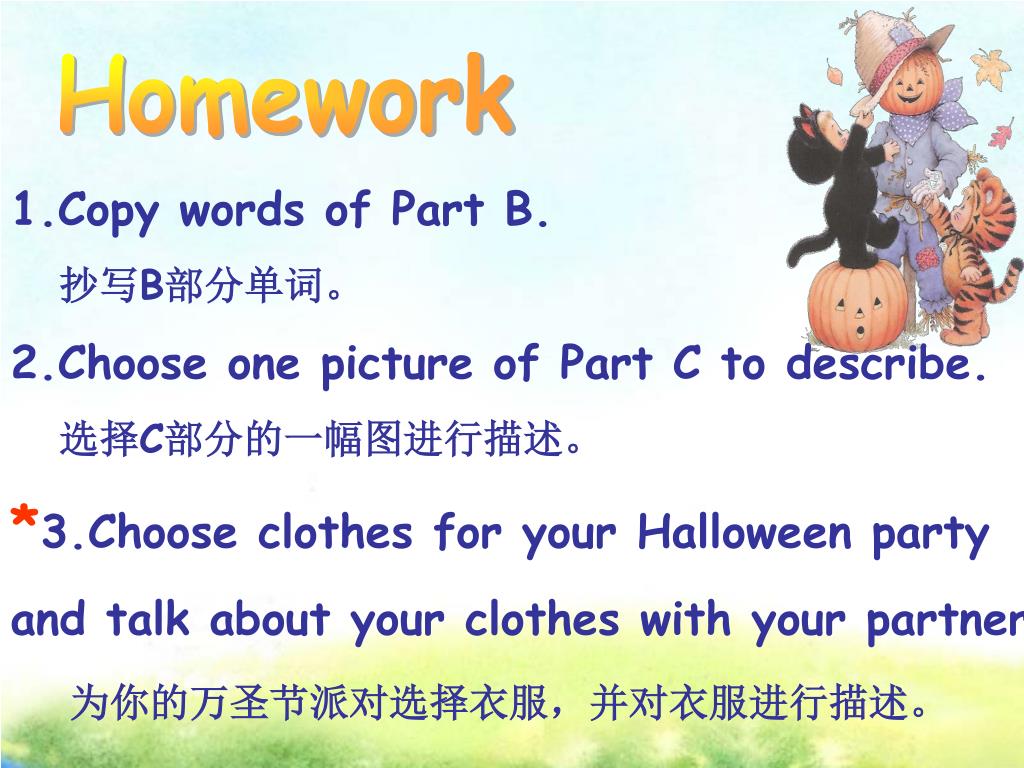 Homework

1.Copy words of Part B.
抄写B部分单词。

2.Choose one picture of Part C to describe.
选择C部分的一幅图进行描述。

*3.Choose clothes for your Halloween party and talk about your clothes with your partner
为你的万圣节派对选择衣服，并对衣服进行描述。